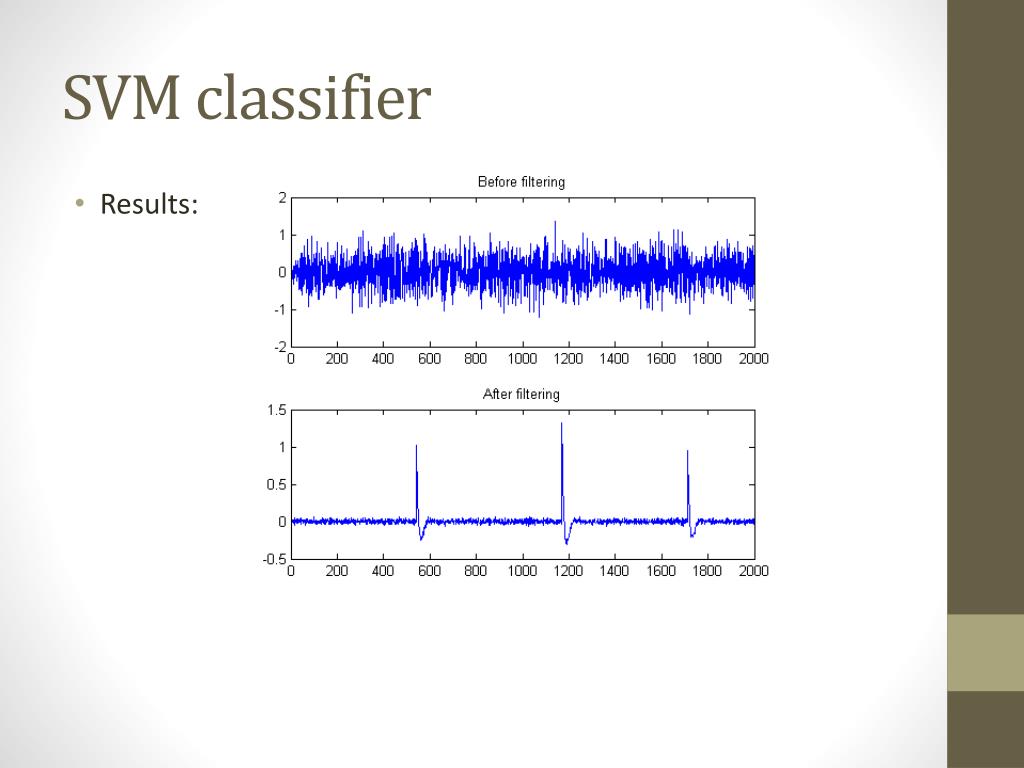 SVM classifier

• Results:

Before filtering

2
1
0
-1
-2
0 200 400 600 800 1000 1200 1400 1600 1800 2000

After filtering

1.5
1
0.5
0
-0.5
0 200 400 600 800 1000 1200 1400 1600 1800 2000